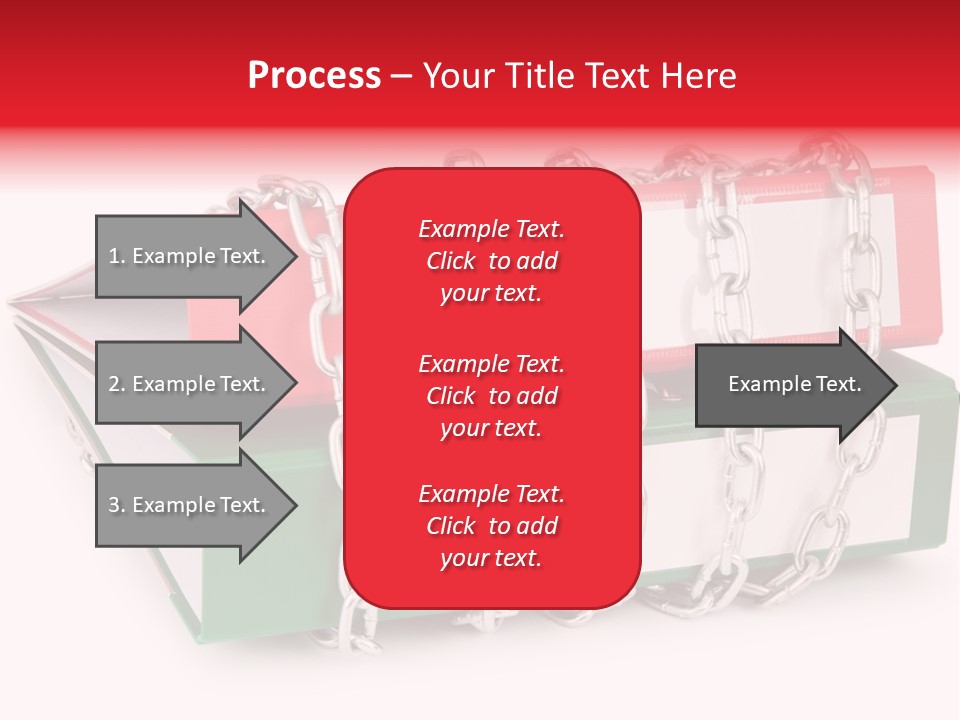 Process – Your Title Text Here

1. Example Text.

2. Example Text.

3. Example Text.

Example Text. Click to add your text.

Example Text. Click to add your text.

Example Text. Click to add your text.

Example Text.